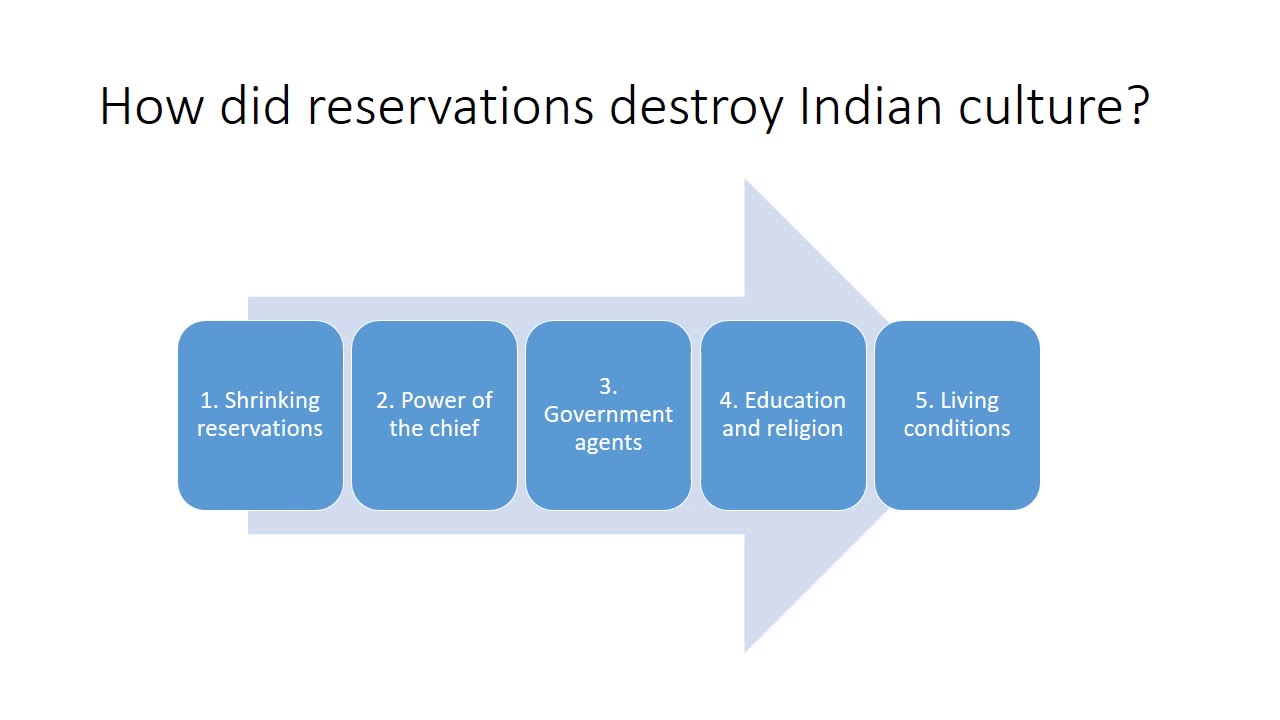 How did reservations destroy Indian culture?

1. Shrinking reservations

2. Power of the chief

3. Government agents

4. Education and religion

5. Living conditions